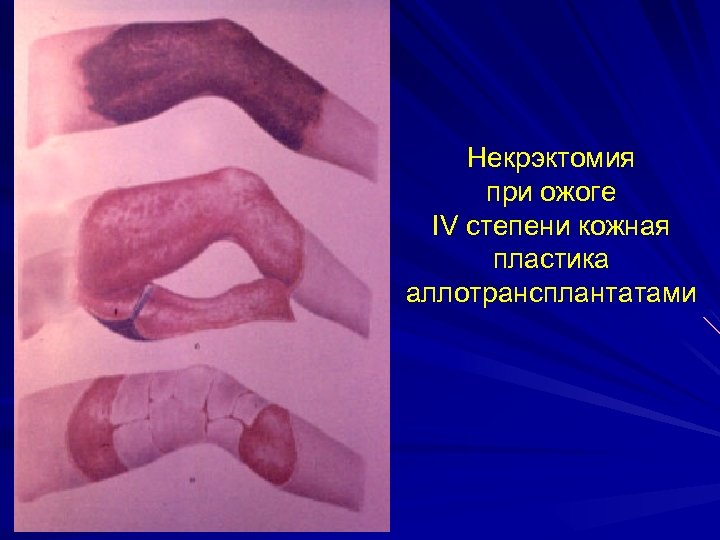 Некрэктомия
при ожоге
IV степени кожная
пластика
аллотрансплантатами